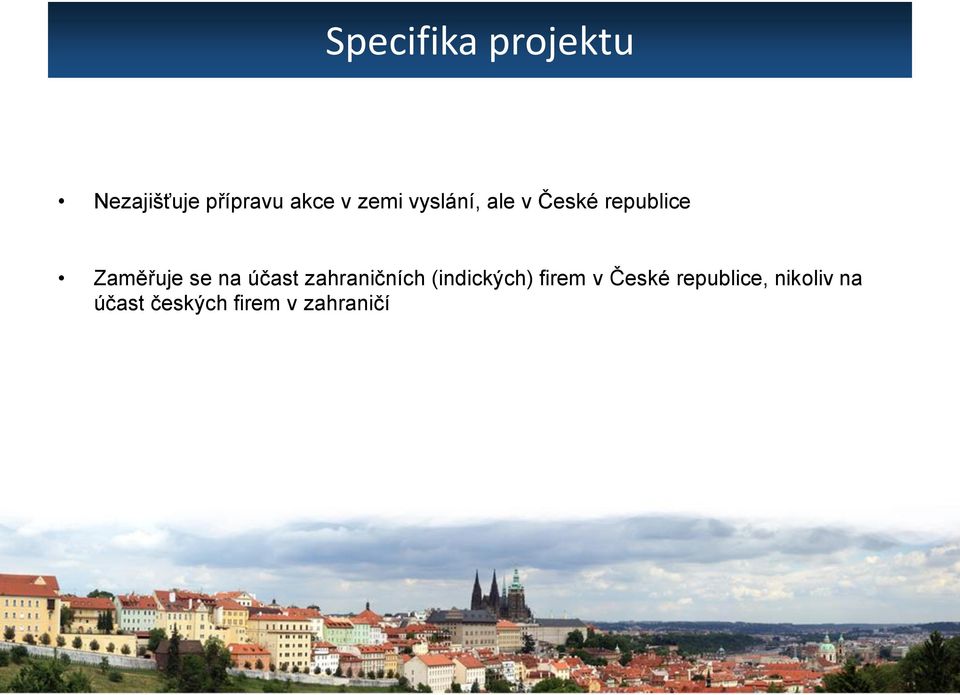 Specifika projektu

• Nezajišťuje přípravu akce v zemi vyslání, ale v České republice

• Zaměřuje se na účast zahraničních (indických) firem v České republice, nikoliv na účast českých firem v zahraničí